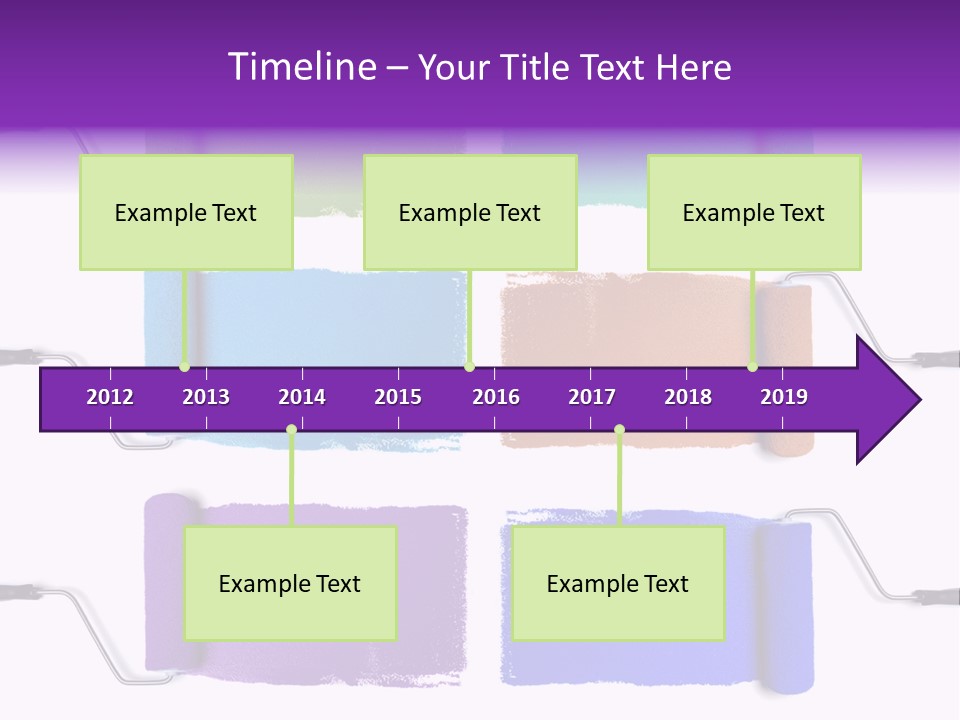 Timeline – Your Title Text Here

Example Text

Example Text

Example Text

2012 2013 2014 2015 2016 2017 2018 2019

Example Text

Example Text